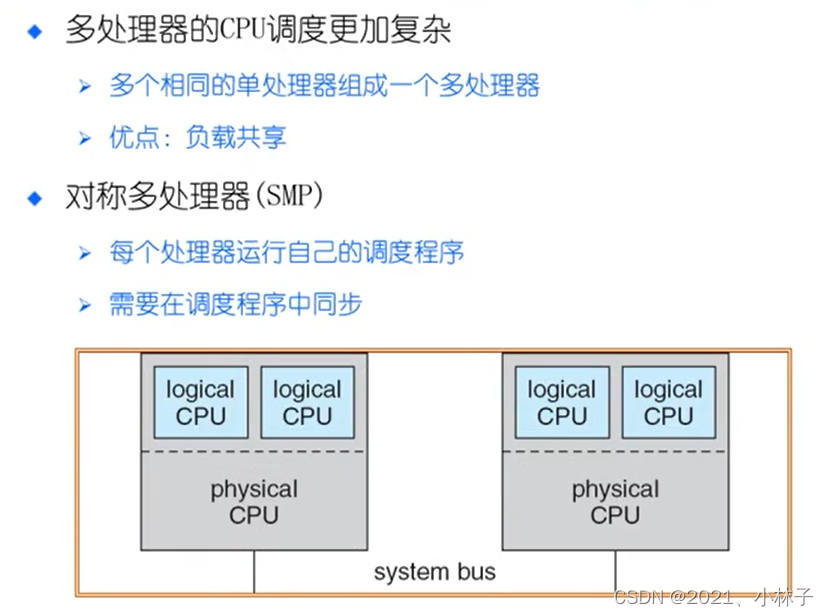 ◆ 多处理器的CPU调度更加复杂

➢ 多个相同的单处理器组成一个多处理器

➢ 优点：负载共享

◆ 对称多处理器（SMP）

➢ 每个处理器运行自己的调度程序

➢ 需要在调度程序中同步

logical CPU

logical CPU

physical CPU

logical CPU

logical CPU

physical CPU

system bus

CSDN @2021、小林子